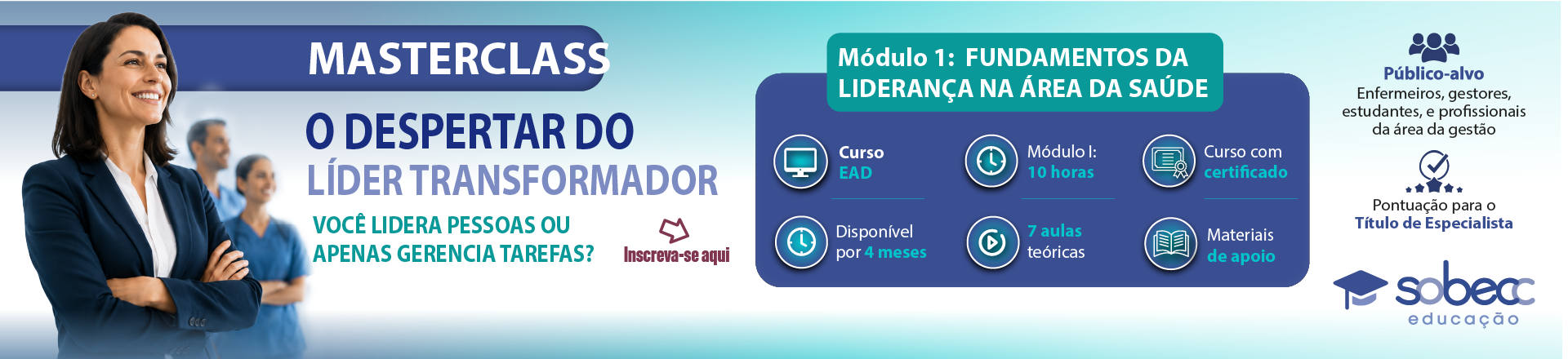 MASTERCLASS

O DESPERTAR DO LÍDER TRANSFORMADOR

VOCÊ LIDERA PESSOAS OU APENAS GERENCIA TAREFAS?

Inscreva-se aqui

Módulo 1: FUNDAMENTOS DA LIDERANÇA NA ÁREA DA SAÚDE

Curso EAD

Módulo I: 10 horas

Curso com certificado

Disponível por 4 meses

7 aulas teóricas

Materiais de apoio

Público-alvo
Enfermeiros, gestores, estudantes, e profissionais da área da gestão

Pontuação para o Título de Especialista

sobecc educação